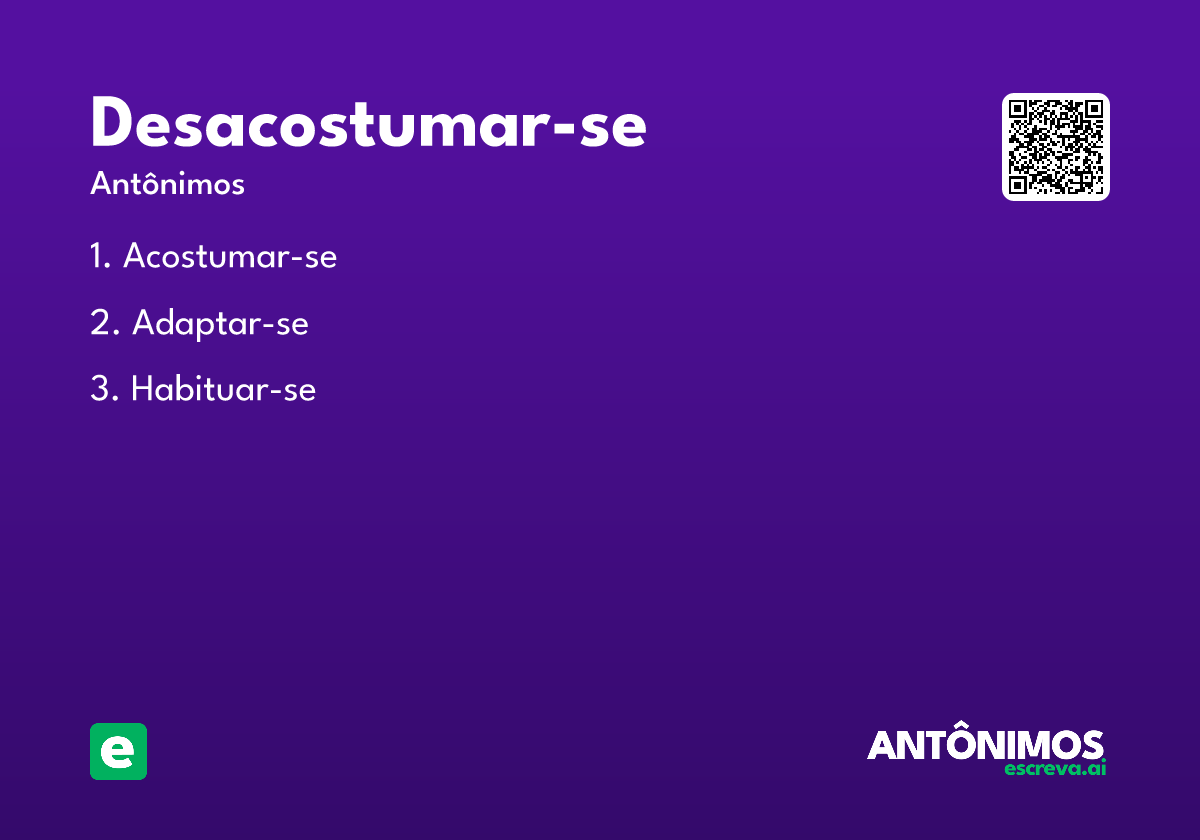 Desacostumar-se

Antônimos

1. Acostumar-se

2. Adaptar-se

3. Habituar-se

e

ANTÔNIMOS
escreva.ai